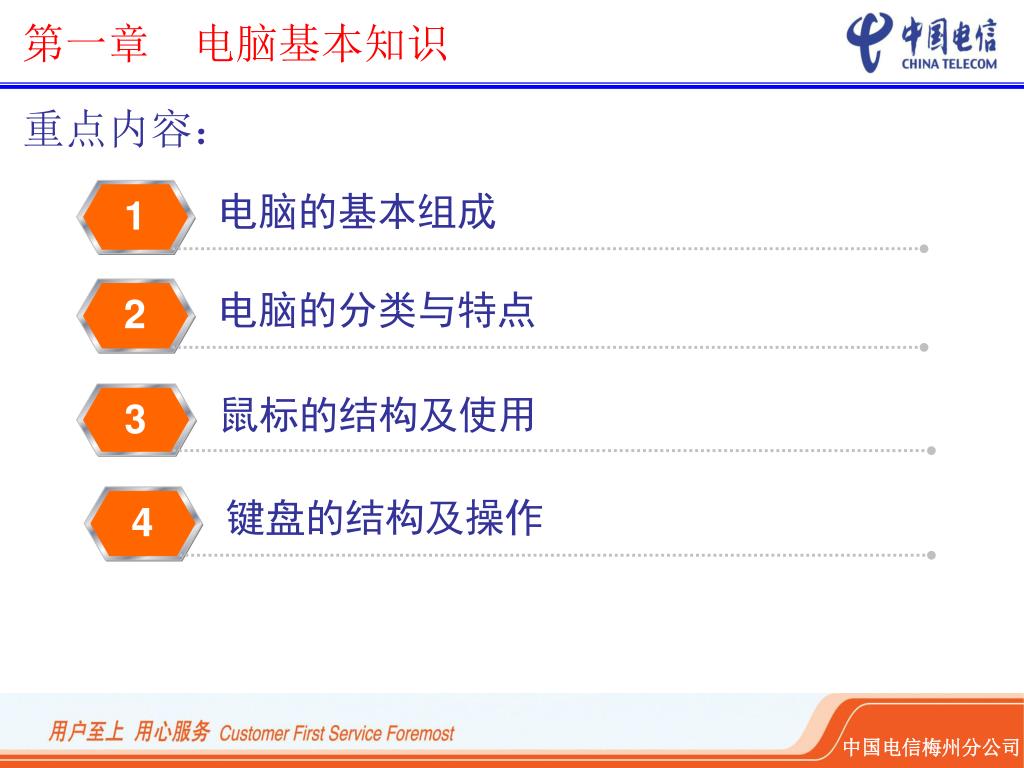 第一章 电脑基本知识

中国电信
CHINA TELECOM

重点内容：

1 电脑的基本组成

2 电脑的分类与特点

3 鼠标的结构及使用

4 键盘的结构及操作

用户至上 用心服务 Customer First Service Foremost

中国电信梅州分公司